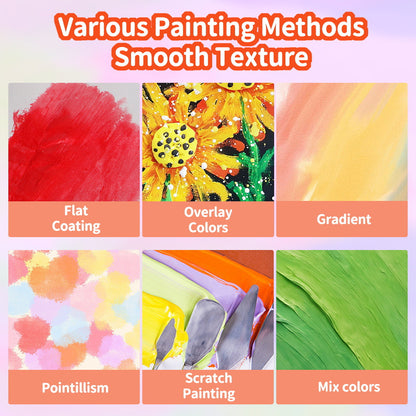 Various Painting Methods
Smooth Texture

Flat Coating

Overlay Colors

Gradient

Pointillism

Scratch Painting

Mix colors